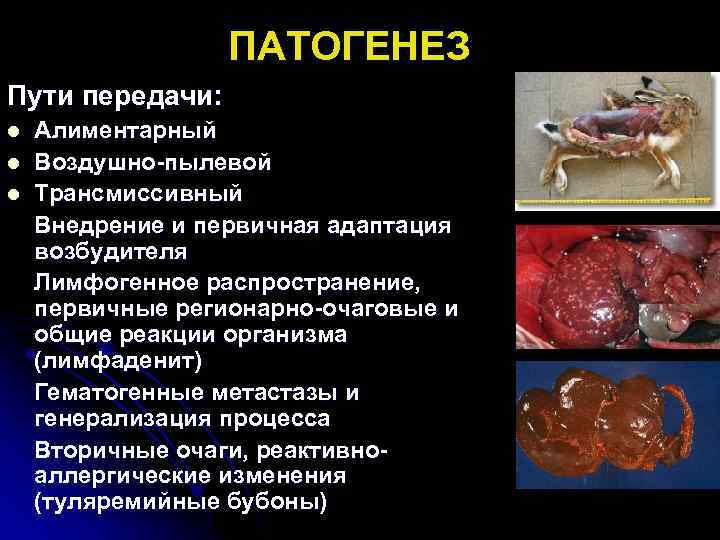 ПАТОГЕНЕЗ

Пути передачи:

- Алиментарный
- Воздушно-пылевой
- Трансмиссивный

Внедрение и первичная адаптация возбудителя

Лимфогенное распространение, первичные регионарно-очаговые и общие реакции организма (лимфаденит)

Гематогенные метастазы и генерализация процесса

Вторичные очаги, реактивно-аллергические изменения (туляремийные бубоны)